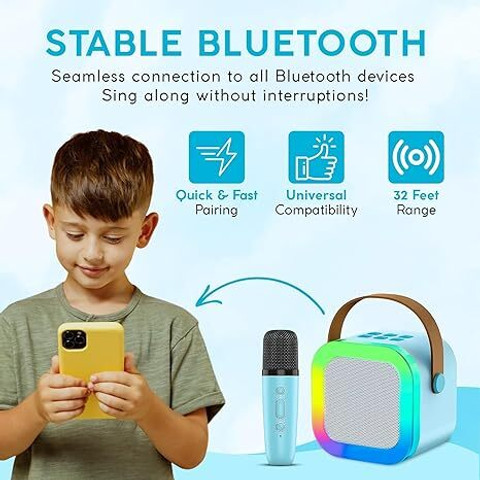 STABLE BLUETOOTH

Seamless connection to all Bluetooth devices
Sing along without interruptions!

Quick & Fast
Pairing

Universal
Compatibility

32 Feet
Range